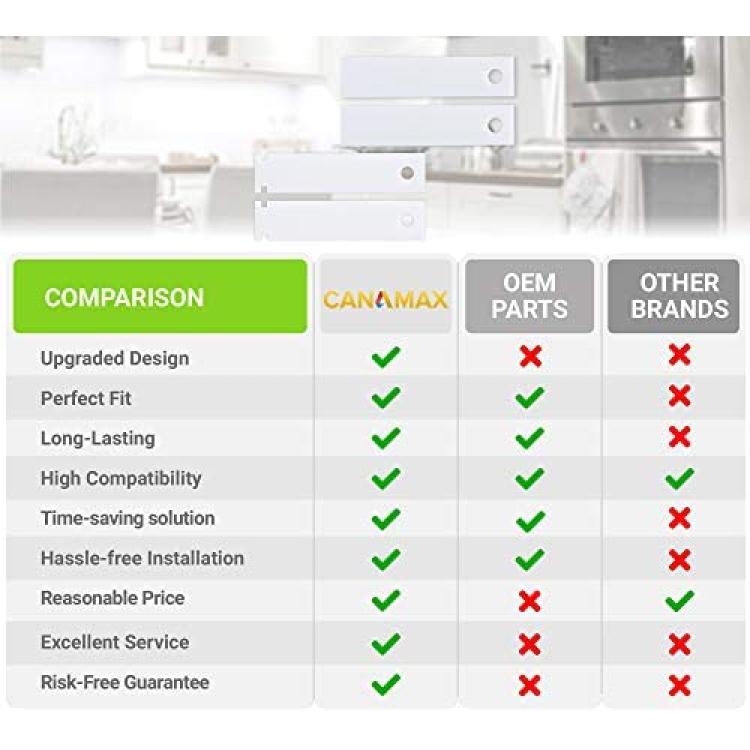 | COMPARISON | CANAMAX | OEM PARTS | OTHER BRANDS |
|---|---|---|---|
| Upgraded Design | ✓ | ✗ | ✗ |
| Perfect Fit | ✓ | ✓ | ✗ |
| Long-Lasting | ✓ | ✓ | ✗ |
| High Compatibility | ✓ | ✓ | ✓ |
| Time-saving solution | ✓ | ✓ | ✗ |
| Hassle-free Installation | ✓ | ✓ | ✗ |
| Reasonable Price | ✓ | ✗ | ✓ |
| Excellent Service | ✓ | ✗ | ✗ |
| Risk-Free Guarantee | ✓ | ✗ | ✗ |